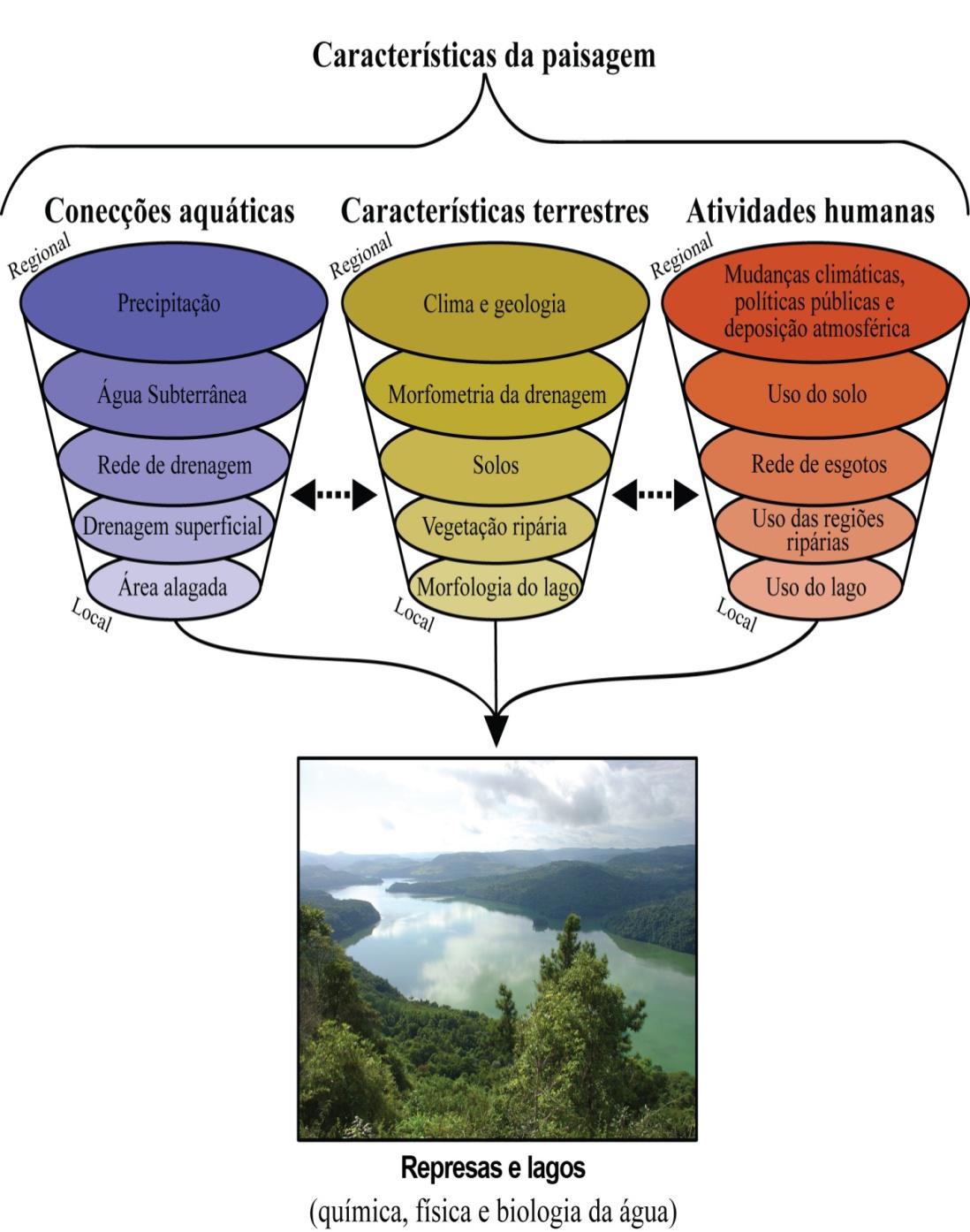 Características da paisagem

Conecções aquáticas

Regional

Precipitação

Água Subterrânea

Rede de drenagem

Drenagem superficial

Área alagada

Local

Características terrestres

Regional

Clima e geologia

Morfometria da drenagem

Solos

Vegetação ripária

Morfologia do lago

Local

Atividades humanas

Regional

Mudanças climáticas, políticas públicas e deposição atmosférica

Uso do solo

Rede de esgotos

Uso das regiões ripárias

Uso do lago

Local

Represas e lagos

(química, física e biologia da água)